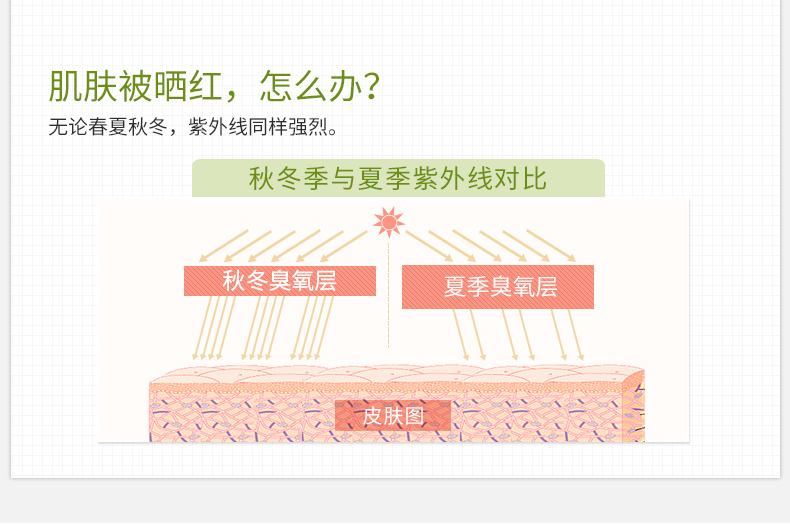 肌肤被晒红，怎么办？
无论春夏秋冬，紫外线同样强烈。

秋冬季与夏季紫外线对比

秋冬臭氧层

夏季臭氧层

皮肤图